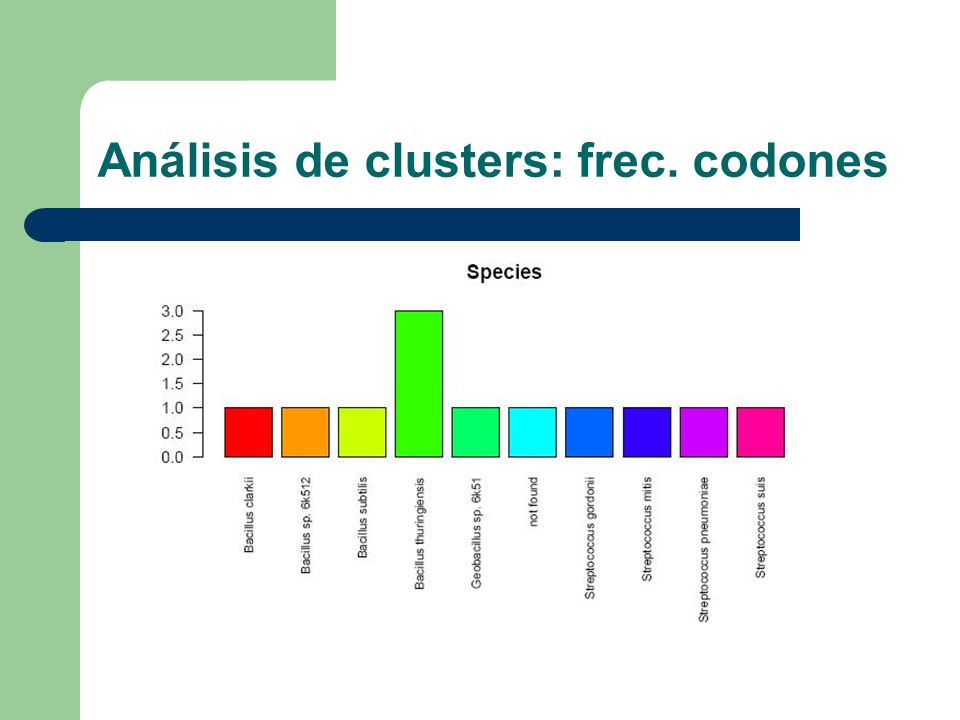 Análisis de clusters: frec. codones

Species

3.0
2.5
2.0
1.5
1.0
0.5
0.0

Bacillus clarkii
Bacillus sp. 6k512
Bacillus subtilis
Bacillus thuringiensis
Geobacillus sp. 6k51
not found
Streptococcus gordonii
Streptococcus mitis
Streptococcus pneumoniae
Streptococcus suis